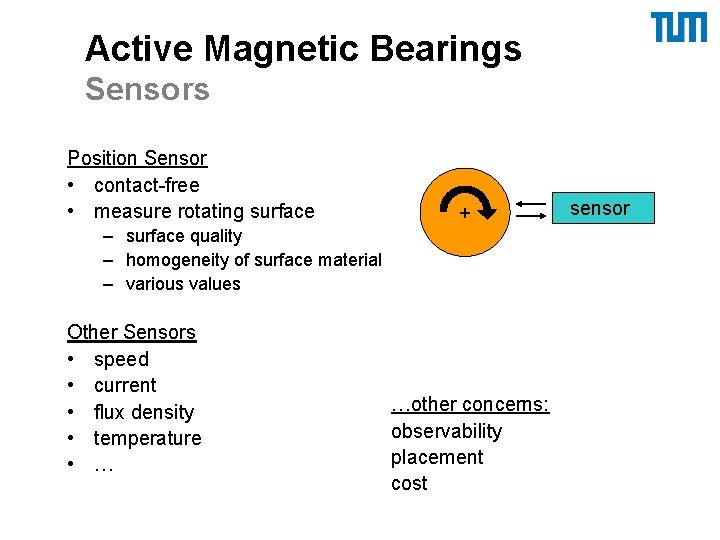 TUM

Active Magnetic Bearings
Sensors

Position Sensor
• contact-free
• measure rotating surface
– surface quality
– homogeneity of surface material
– various values

+

sensor

Other Sensors
• speed
• current
• flux density
• temperature
• …

…other concerns:
observability
placement
cost